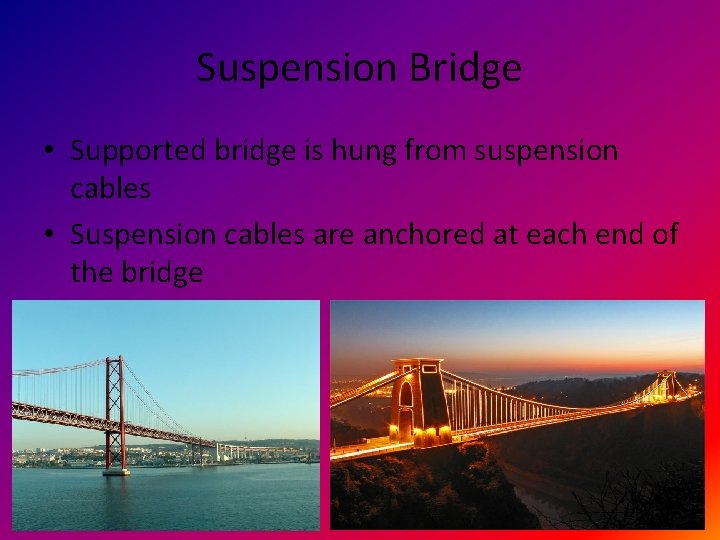 Suspension Bridge

• Supported bridge is hung from suspension cables

• Suspension cables are anchored at each end of the bridge